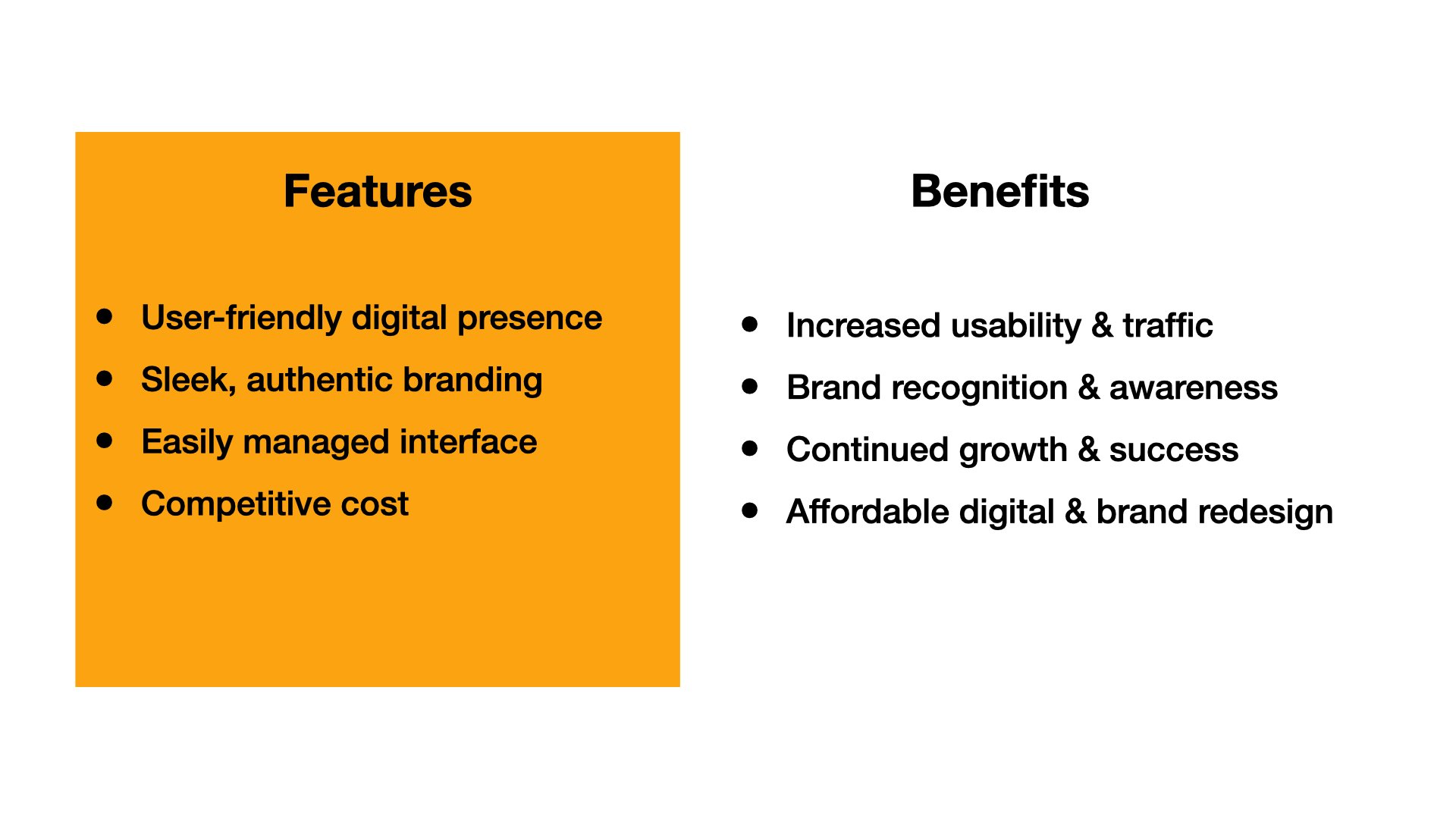 Features

- User-friendly digital presence
- Sleek, authentic branding
- Easily managed interface
- Competitive cost

Benefits

- Increased usability & traffic
- Brand recognition & awareness
- Continued growth & success
- Affordable digital & brand redesign